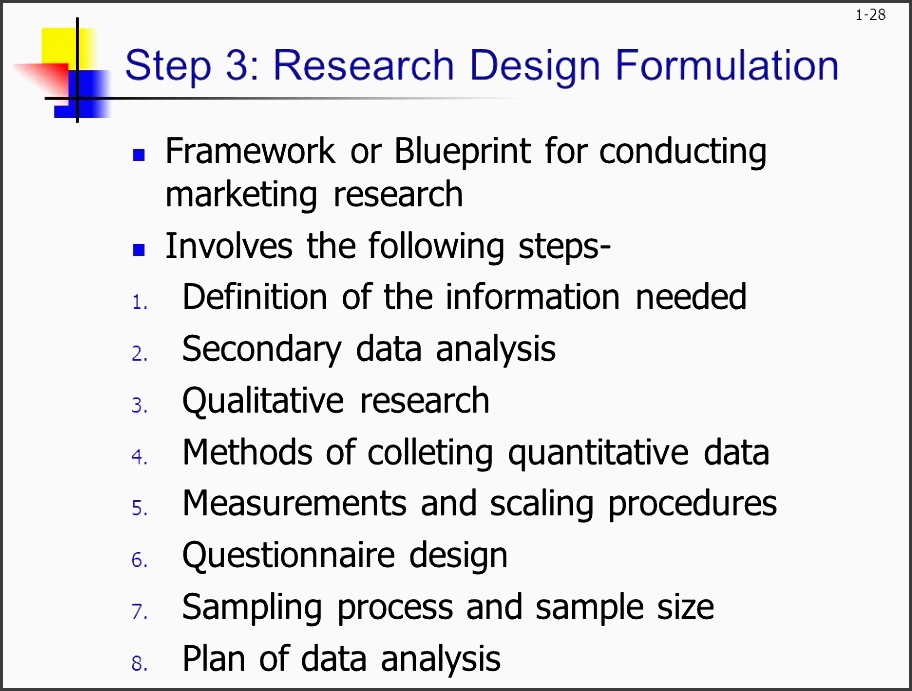 1-28

Step 3: Research Design Formulation

- Framework or Blueprint for conducting marketing research
- Involves the following steps-

1. Definition of the information needed
2. Secondary data analysis
3. Qualitative research
4. Methods of colleting quantitative data
5. Measurements and scaling procedures
6. Questionnaire design
7. Sampling process and sample size
8. Plan of data analysis